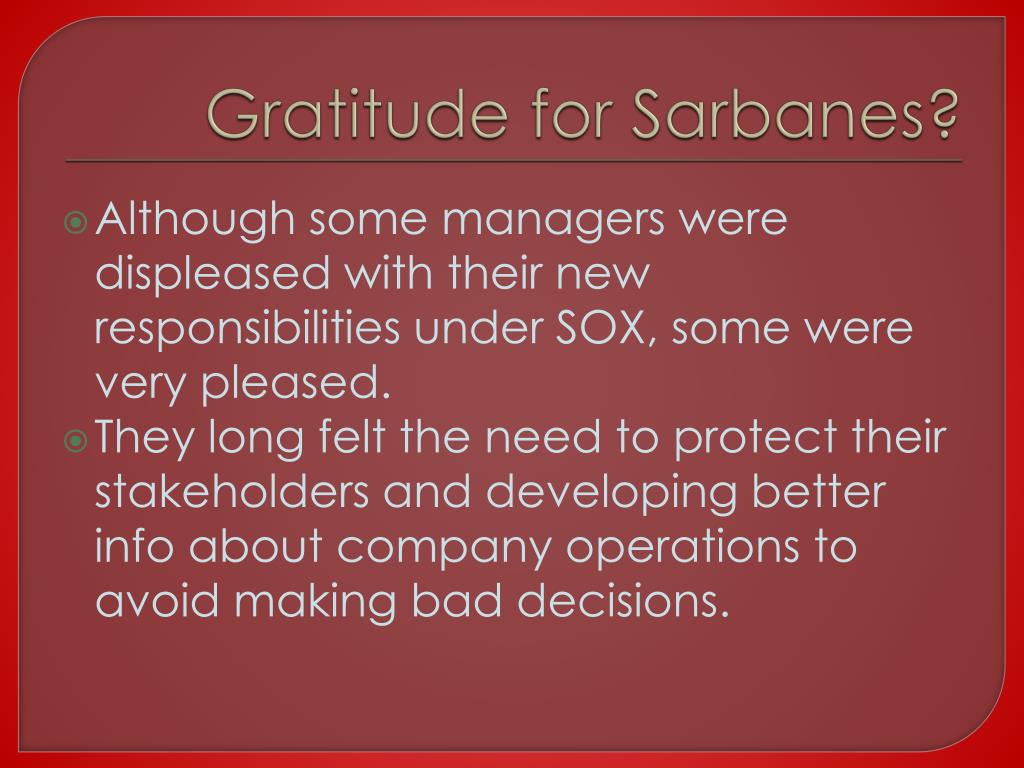 Gratitude for Sarbanes?

Although some managers were displeased with their new responsibilities under SOX, some were very pleased.

They long felt the need to protect their stakeholders and developing better info about company operations to avoid making bad decisions.